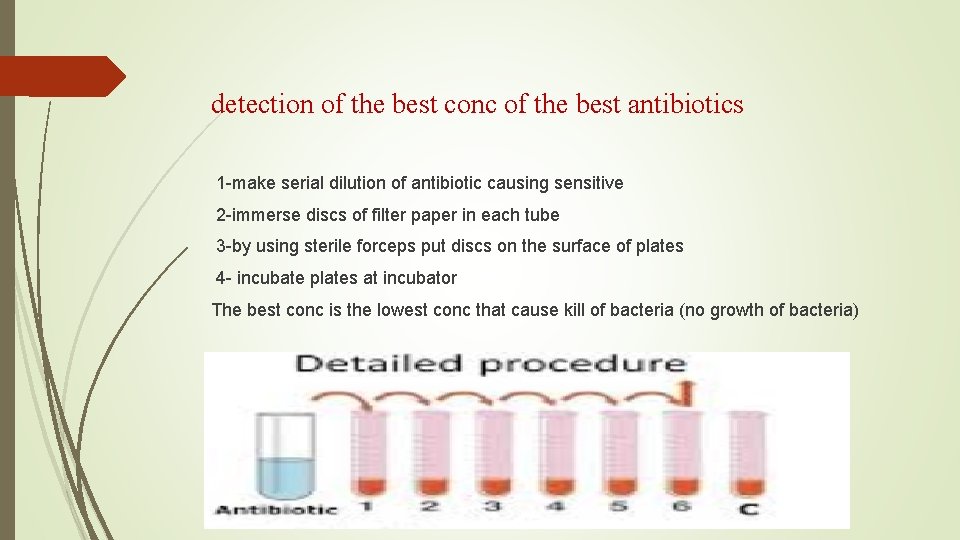 detection of the best conc of the best antibiotics

1-make serial dilution of antibiotic causing sensitive

2-immerse discs of filter paper in each tube

3-by using sterile forceps put discs on the surface of plates

4- incubate plates at incubator

The best conc is the lowest conc that cause kill of bacteria (no growth of bacteria)

Detailed procedure

Antibiotic 1 2 3 4 5 6 C